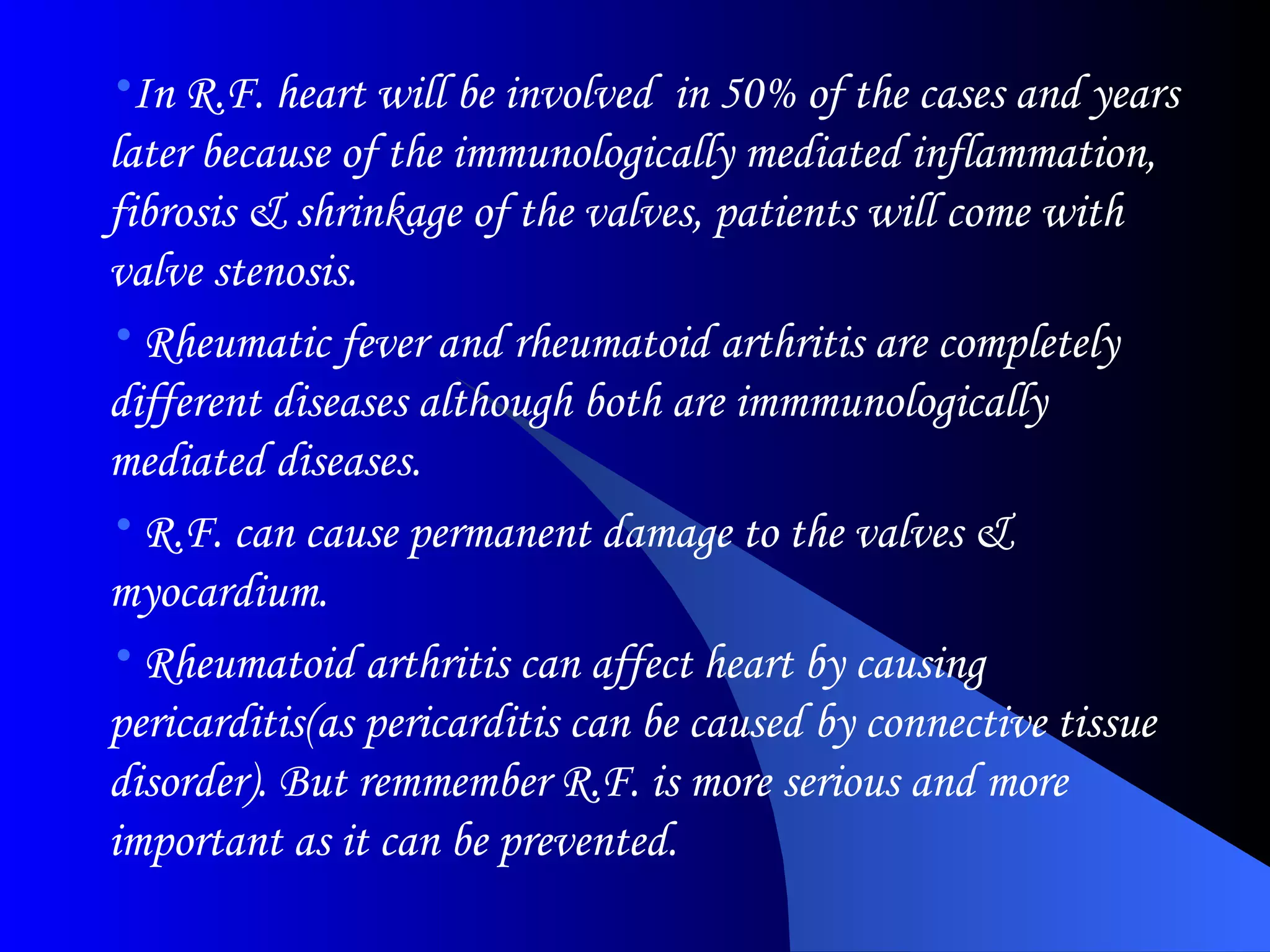 • In R.F. heart will be involved  in 50% of the cases and years later because of the immunologically mediated inflammation, fibrosis & shrinkage of the valves, patients will come with valve stenosis.

• Rheumatic fever and rheumatoid arthritis are completely different diseases although both are immmunologically mediated diseases.

• R.F. can cause permanent damage to the valves & myocardium.

• Rheumatoid arthritis can affect heart by causing pericarditis(as pericarditis can be caused by connective tissue disorder). But remmember R.F. is more serious and more important as it can be prevented.